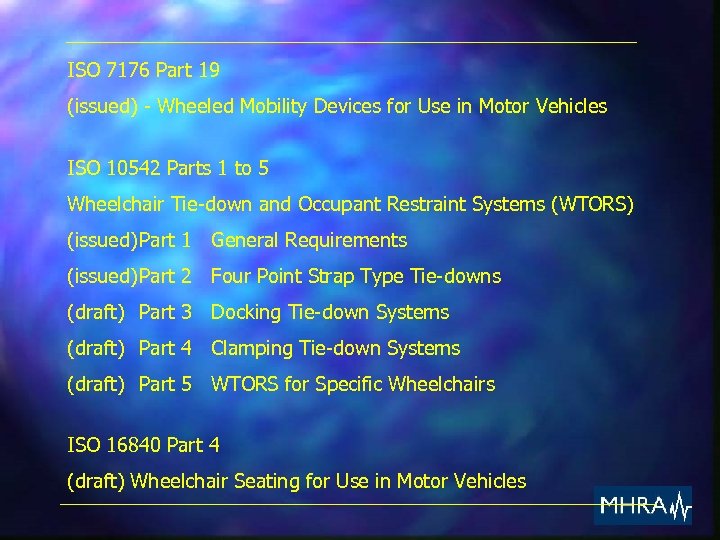 ISO 7176 Part 19

(issued) - Wheeled Mobility Devices for Use in Motor Vehicles

ISO 10542 Parts 1 to 5

Wheelchair Tie-down and Occupant Restraint Systems (WTORS)

(issued)Part 1 General Requirements

(issued)Part 2 Four Point Strap Type Tie-downs

(draft) Part 3 Docking Tie-down Systems

(draft) Part 4 Clamping Tie-down Systems

(draft) Part 5 WTORS for Specific Wheelchairs

ISO 16840 Part 4

(draft) Wheelchair Seating for Use in Motor Vehicles

MHRA